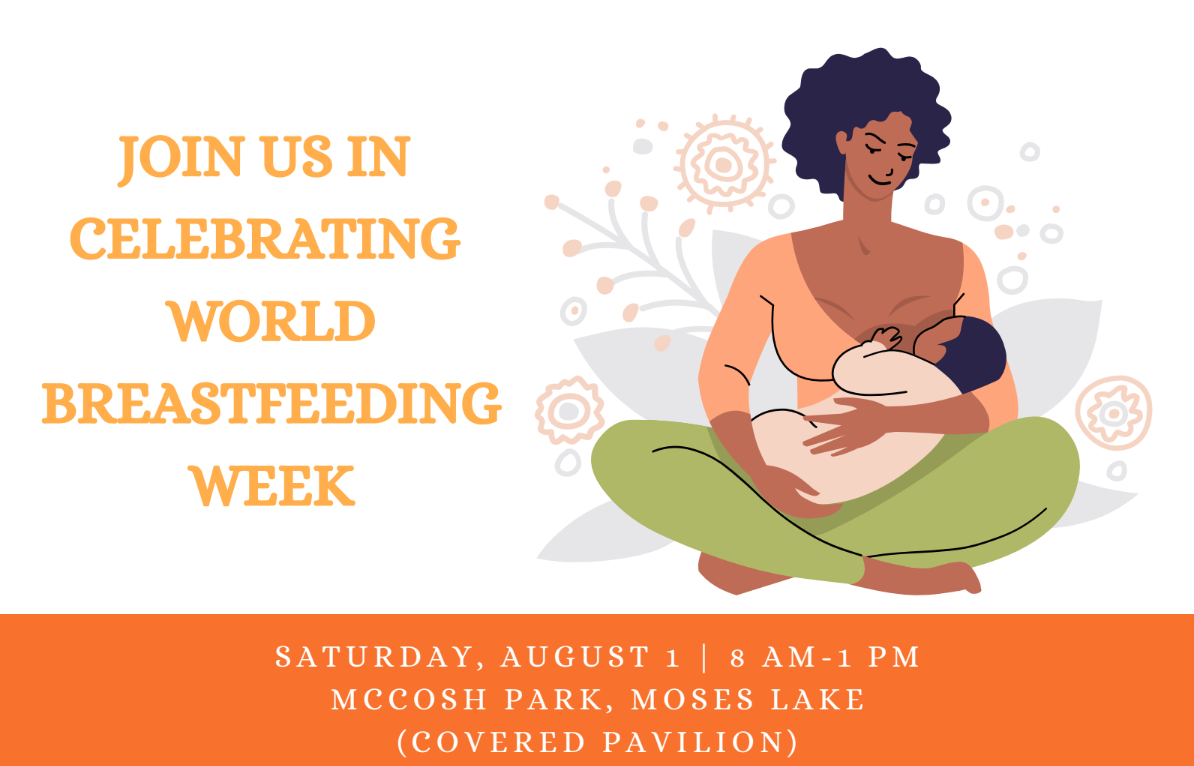 JOIN US IN CELEBRATING WORLD BREASTFEEDING WEEK

SATURDAY, AUGUST 1 | 8 AM-1 PM
MCCOSH PARK, MOSES LAKE
(COVERED PAVILION)